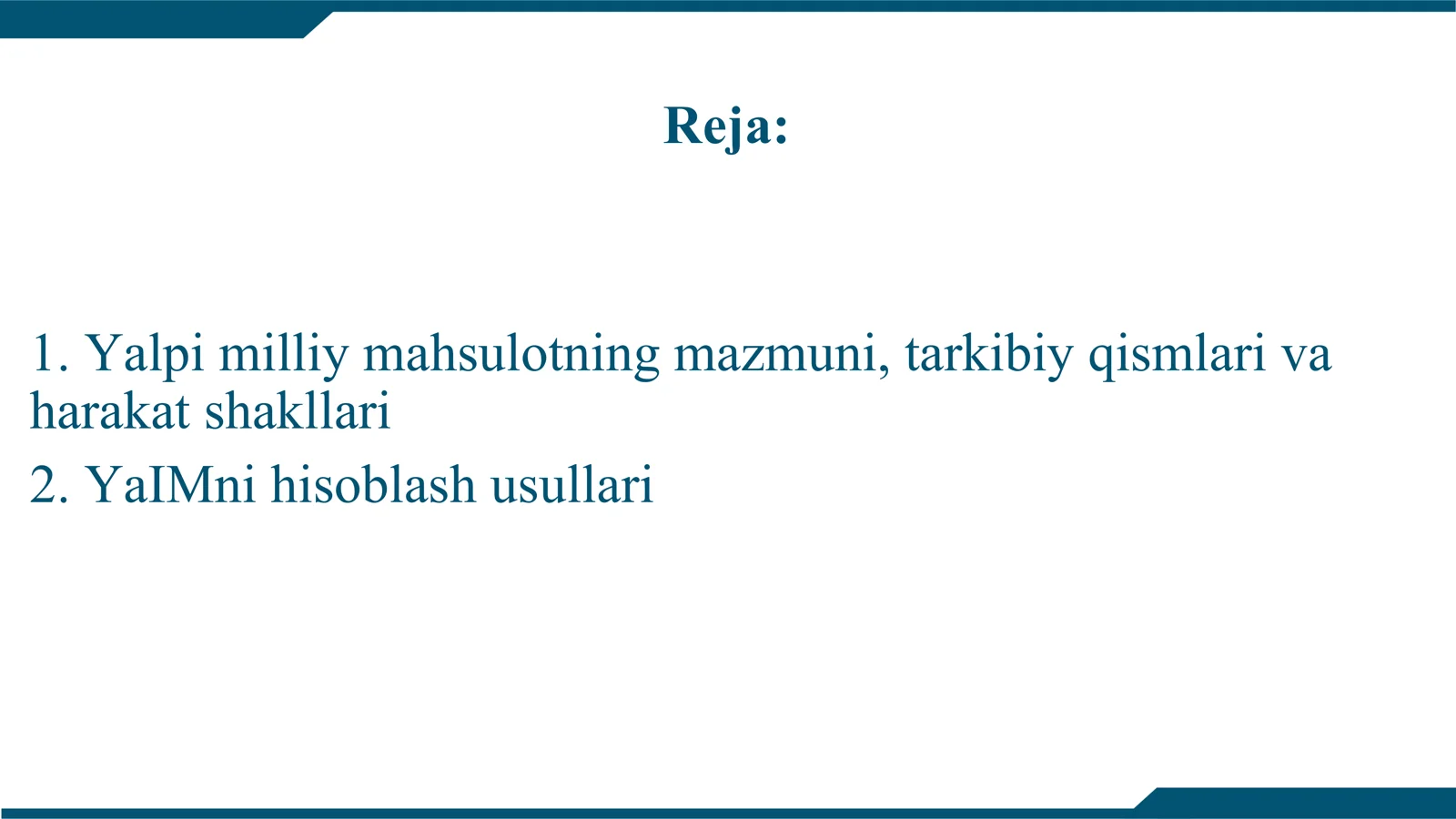 Reja:

1. Yalpi milliy mahsulotning mazmuni, tarkibiy qismlari va harakat shakllari

2. YaIMni hisoblash usullari